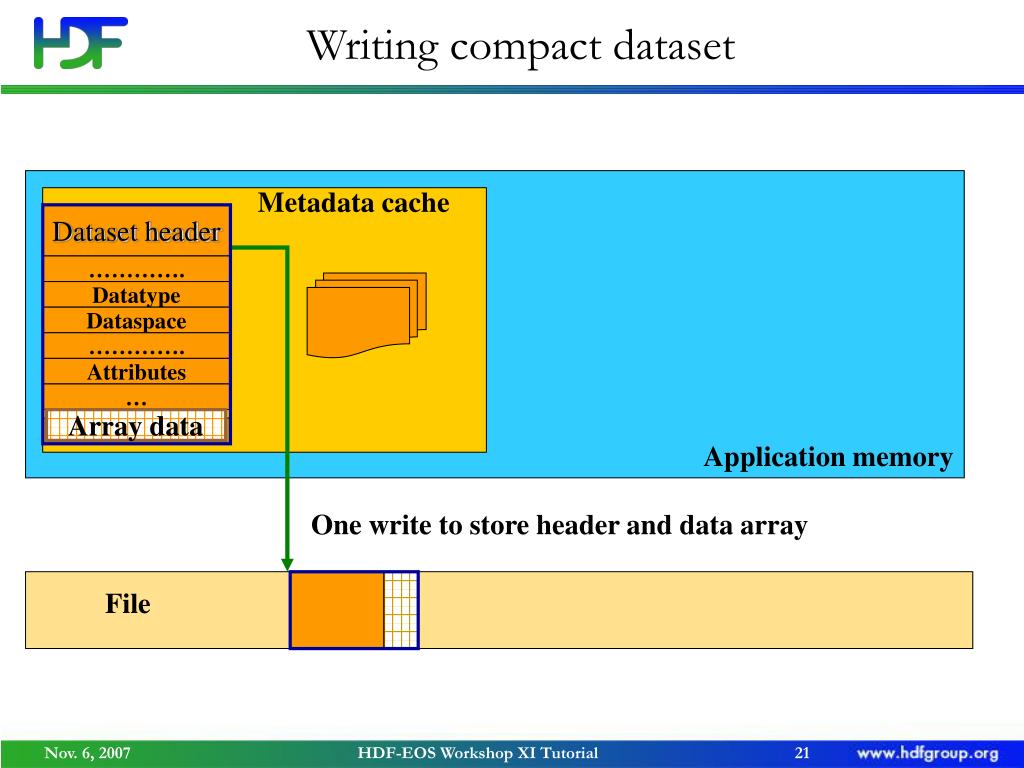 HDF

Writing compact dataset

Metadata cache

Dataset header
………….
Datatype
Dataspace
………….
Attributes
…
Array data

Application memory

One write to store header and data array

File

Nov. 6, 2007

HDF-EOS Workshop XI Tutorial

21

www.hdfgroup.org